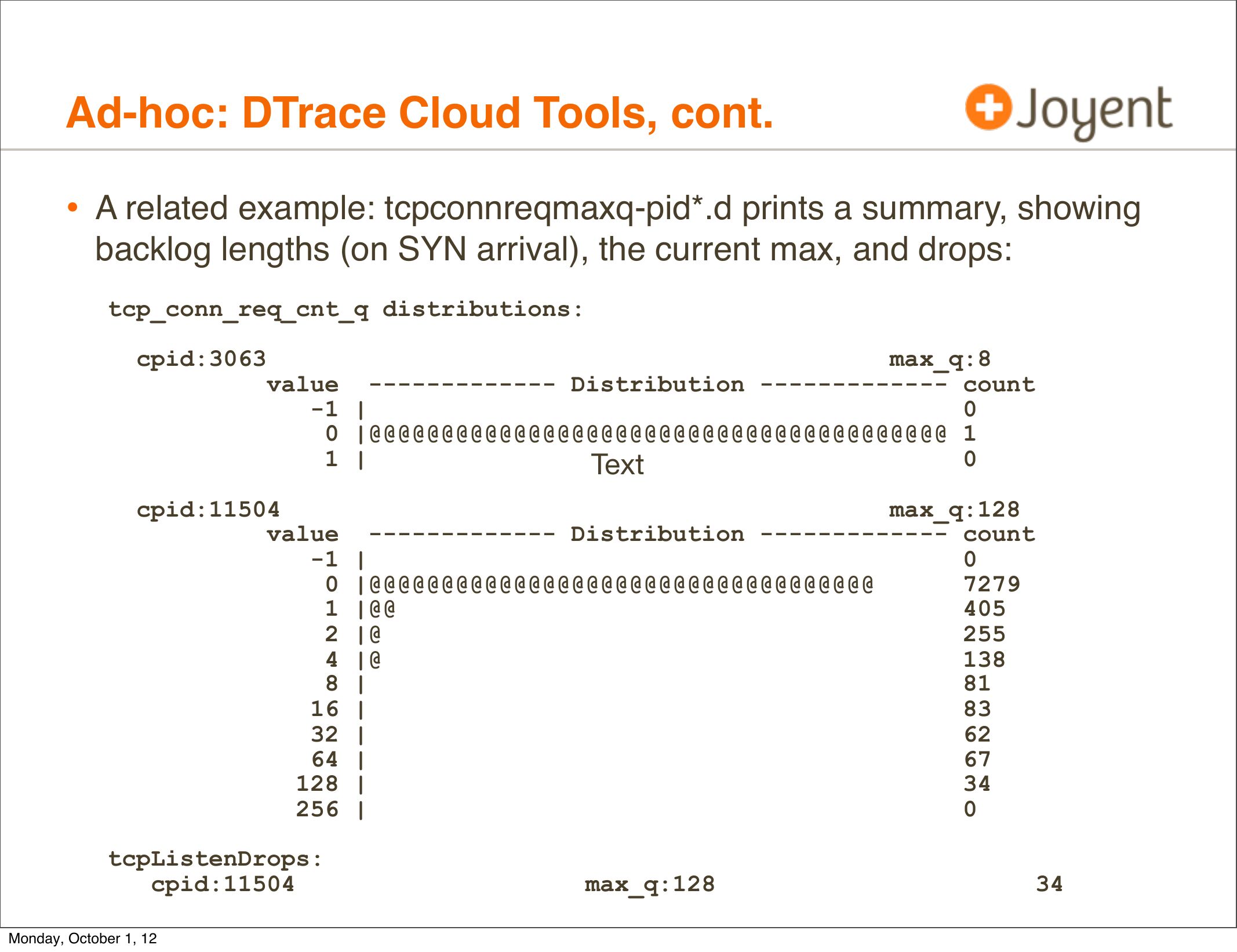 Ad-hoc: DTrace Cloud Tools, cont.

Joyent

• A related example: tcpconnreqmaxq-pid*.d prints a summary, showing backlog lengths (on SYN arrival), the current max, and drops:

tcp_conn_req_cnt_q distributions:

cpid:3063 max_q:8
value ------------- Distribution ------------- count
-1 | 0
0 |@@@@@@@@@@@@@@@@@@@@@@@@@@@@@@@@@@@@@@@@ 1
1 | 0

Text

cpid:11504 max_q:128
value ------------- Distribution ------------- count
-1 | 0
0 |@@@@@@@@@@@@@@@@@@@@@@@@@@@@@@@@@@@ 7279
1 |@@ 405
2 |@ 255
4 |@ 138
8 | 81
16 | 83
32 | 62
64 | 67
128 | 34
256 | 0

tcpListenDrops:
cpid:11504 max_q:128 34

Monday, October 1, 12